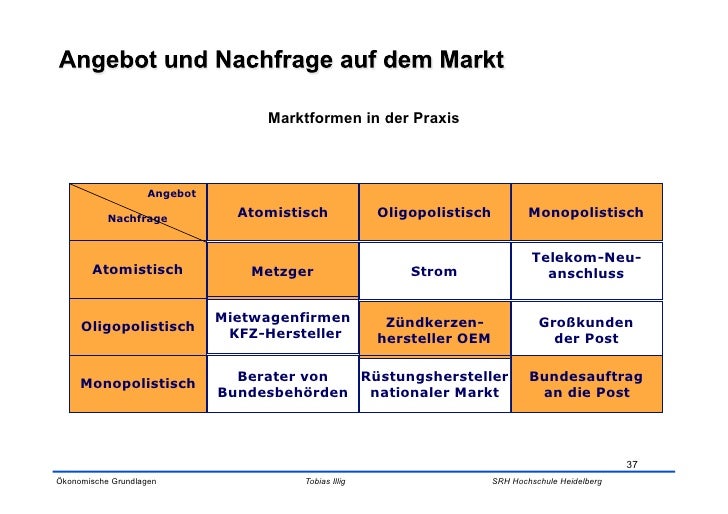 Angebot und Nachfrage auf dem Markt

Marktformen in der Praxis

| Angebot / Nachfrage | Atomistisch | Oligopolistisch | Monopolistisch |
|---|---|---|---|
| Atomistisch | Metzger | Strom | Telekom-Neuanschluss |
| Oligopolistisch | Mietwagenfirmen KFZ-Hersteller | Zündkerzenhersteller OEM | Großkunden der Post |
| Monopolistisch | Berater von Bundesbehörden | Rüstungshersteller nationaler Markt | Bundesauftrag an die Post |

37

Ökonomische Grundlagen Tobias Illig SRH Hochschule Heidelberg